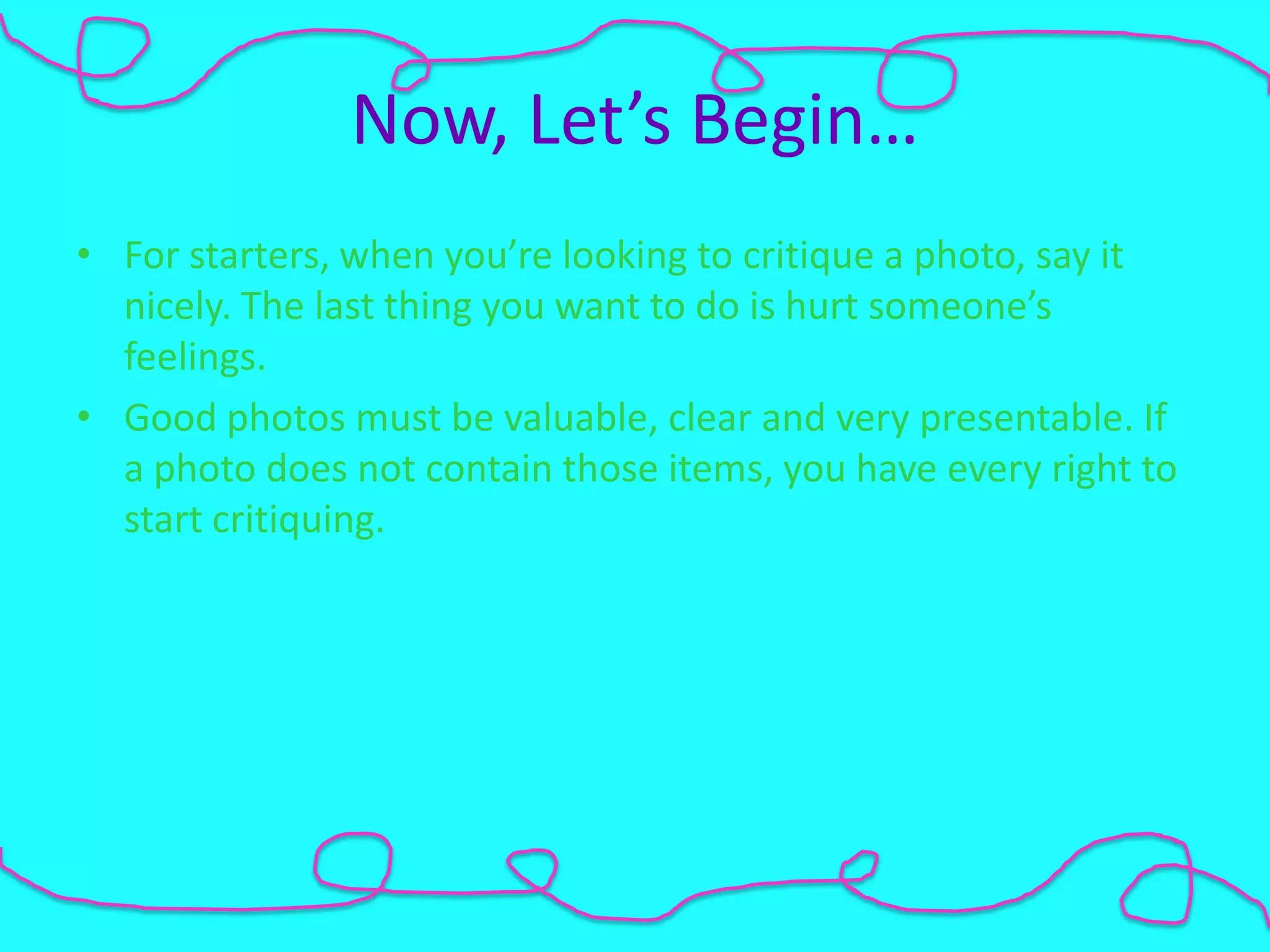 Now, Let’s Begin…

• For starters, when you’re looking to critique a photo, say it nicely. The last thing you want to do is hurt someone’s feelings.
• Good photos must be valuable, clear and very presentable. If a photo does not contain those items, you have every right to start critiquing.